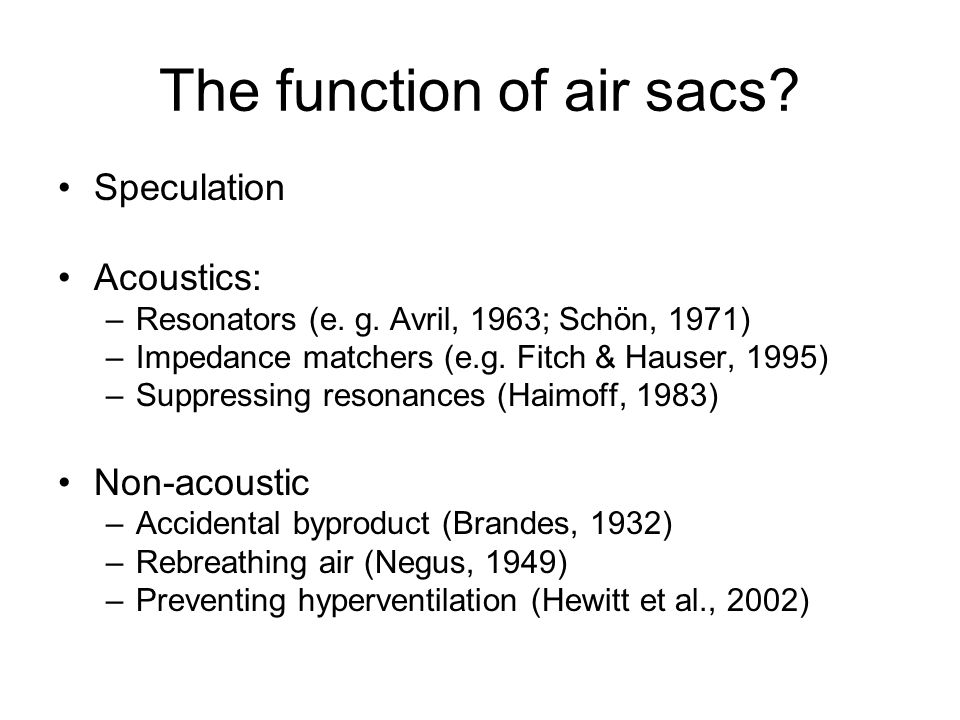 The function of air sacs?

• Speculation

• Acoustics:
– Resonators (e. g. Avril, 1963; Schön, 1971)
– Impedance matchers (e.g. Fitch & Hauser, 1995)
– Suppressing resonances (Haimoff, 1983)

• Non-acoustic
– Accidental byproduct (Brandes, 1932)
– Rebreathing air (Negus, 1949)
– Preventing hyperventilation (Hewitt et al., 2002)